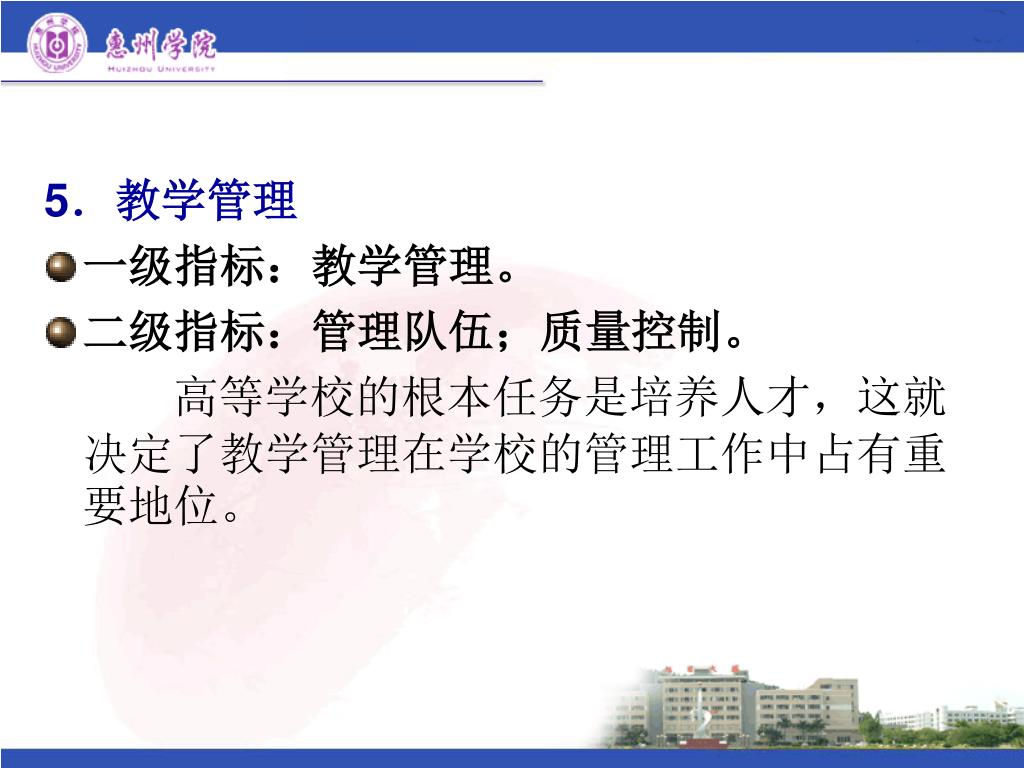 惠州学院
HUIZHOU UNIVERSITY

5．教学管理

一级指标：教学管理。

二级指标：管理队伍；质量控制。

高等学校的根本任务是培养人才，这就决定了教学管理在学校的管理工作中占有重要地位。